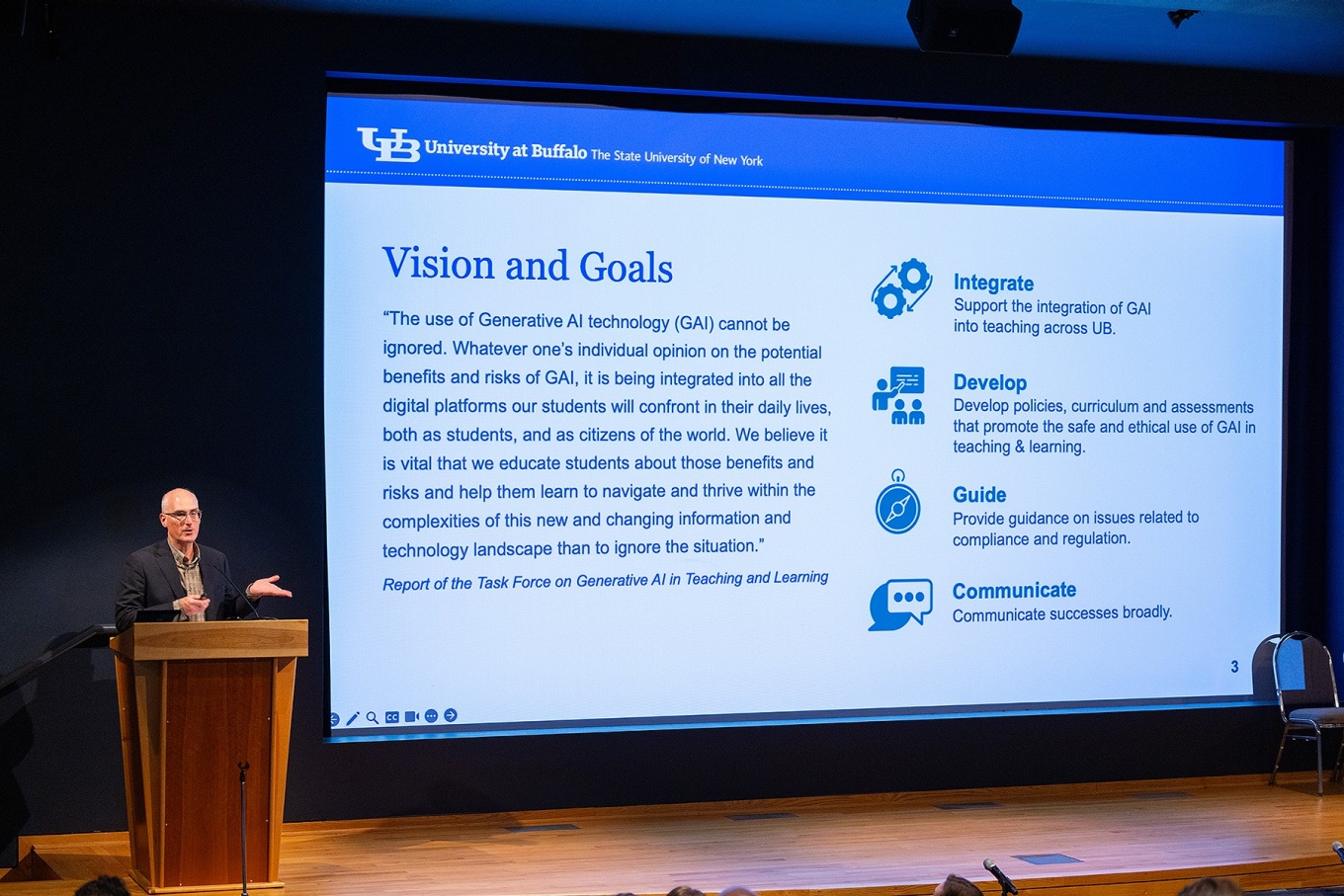 UB University at Buffalo The State University of New York

Vision and Goals

"The use of Generative AI technology (GAI) cannot be ignored. Whatever one's individual opinion on the potential benefits and risks of GAI, it is being integrated into all the digital platforms our students will confront in their daily lives, both as students, and as citizens of the world. We believe it is vital that we educate students about those benefits and risks and help them learn to navigate and thrive within the complexities of this new and changing information and technology landscape than to ignore the situation."

Report of the Task Force on Generative AI in Teaching and Learning

Integrate
Support the integration of GAI into teaching across UB.

Develop
Develop policies, curriculum and assessments that promote the safe and ethical use of GAI in teaching & learning.

Guide
Provide guidance on issues related to compliance and regulation.

Communicate
Communicate successes broadly.

3